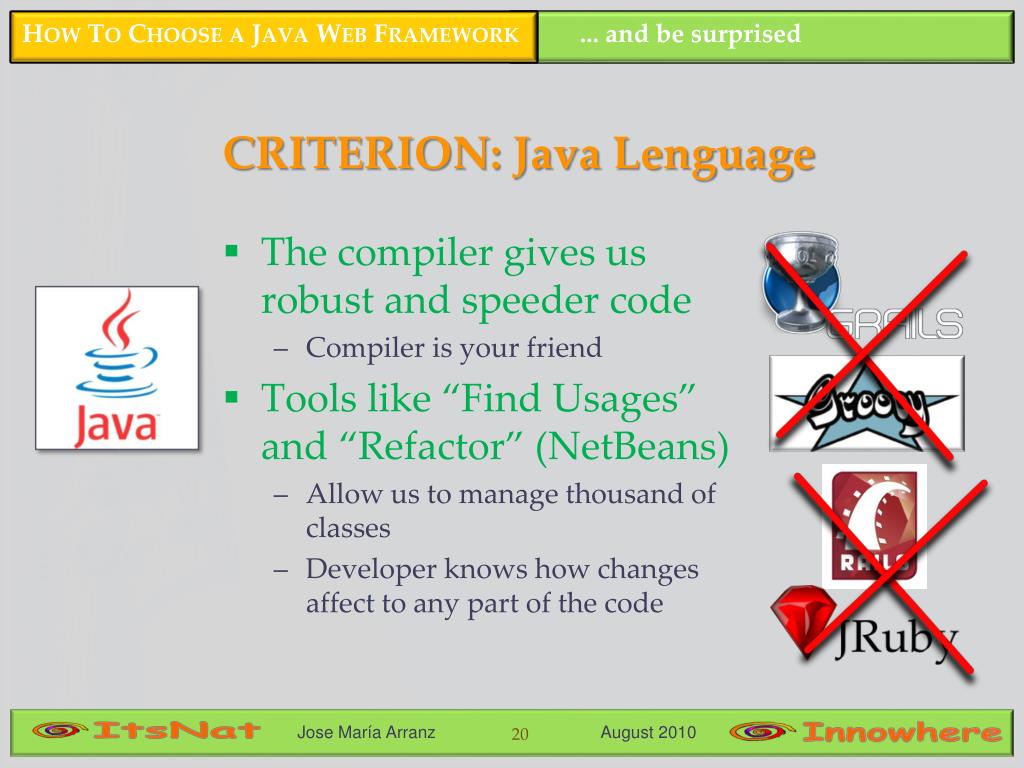 HOW TO CHOOSE A JAVA WEB FRAMEWORK ... and be surprised

CRITERION: Java Lenguage

Java

▪ The compiler gives us robust and speeder code
– Compiler is your friend
▪ Tools like “Find Usages” and “Refactor” (NetBeans)
– Allow us to manage thousand of classes
– Developer knows how changes affect to any part of the code

GRAILS

Groovy

RAILS

JRuby

ItsNat Jose María Arranz 20 August 2010 Innowhere